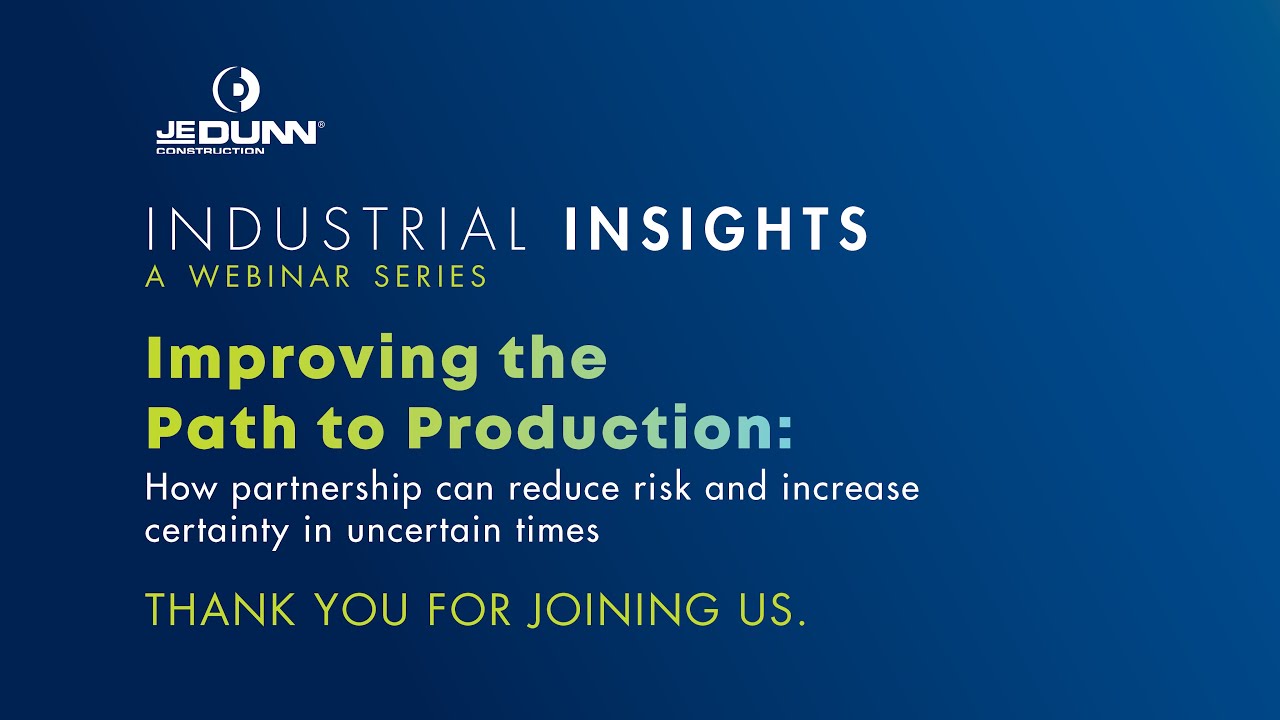 JE DUNN®
CONSTRUCTION

INDUSTRIAL INSIGHTS
A WEBINAR SERIES

Improving the Path to Production:
How partnership can reduce risk and increase certainty in uncertain times

THANK YOU FOR JOINING US.